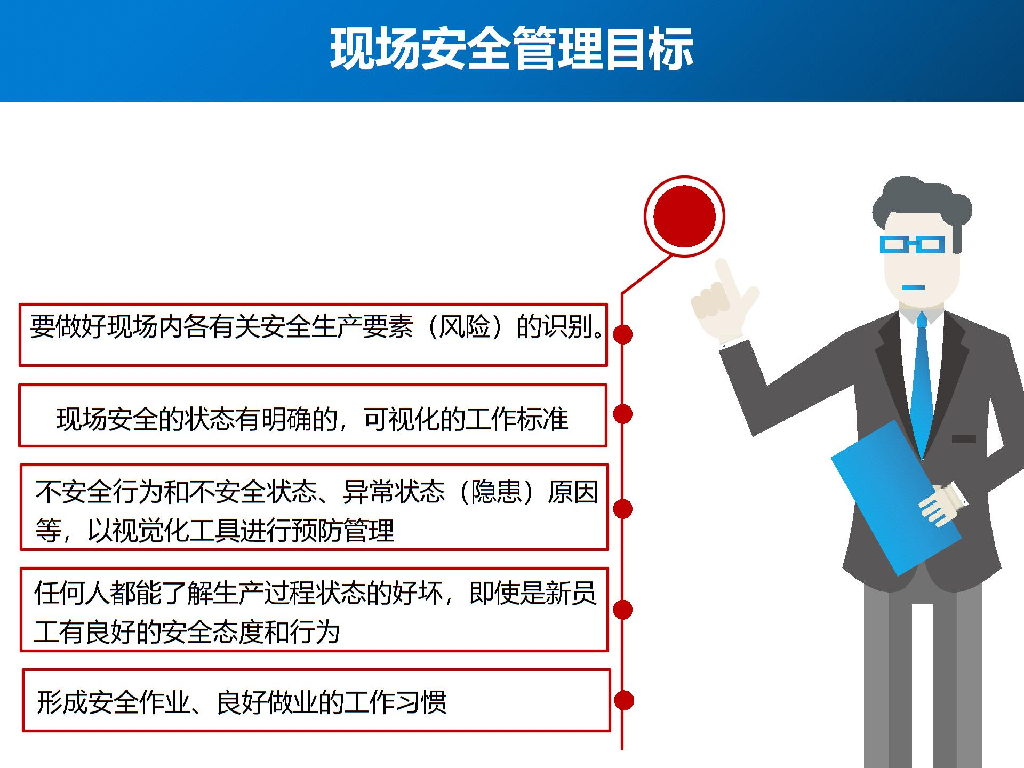 现场安全管理目标

要做好现场内各有关安全生产要素（风险）的识别。

现场安全的状态有明确的，可视化的工作标准

不安全行为和不安全状态、异常状态（隐患）原因等，以视觉化工具进行预防管理

任何人都能了解生产过程状态的好坏，即使是新员工有良好的安全态度和行为

形成安全作业、良好做业的工作习惯